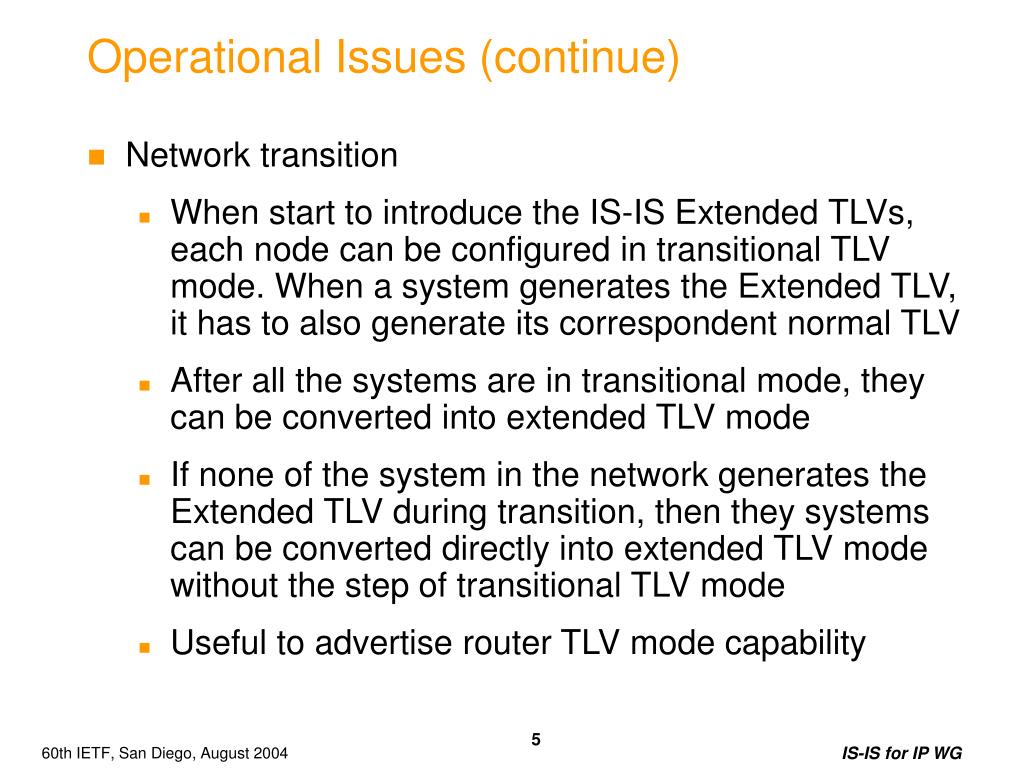 Operational Issues (continue)

Network transition

When start to introduce the IS-IS Extended TLVs, each node can be configured in transitional TLV mode. When a system generates the Extended TLV, it has to also generate its correspondent normal TLV

After all the systems are in transitional mode, they can be converted into extended TLV mode

If none of the system in the network generates the Extended TLV during transition, then they systems can be converted directly into extended TLV mode without the step of transitional TLV mode

Useful to advertise router TLV mode capability

60th IETF, San Diego, August 2004

5

IS-IS for IP WG